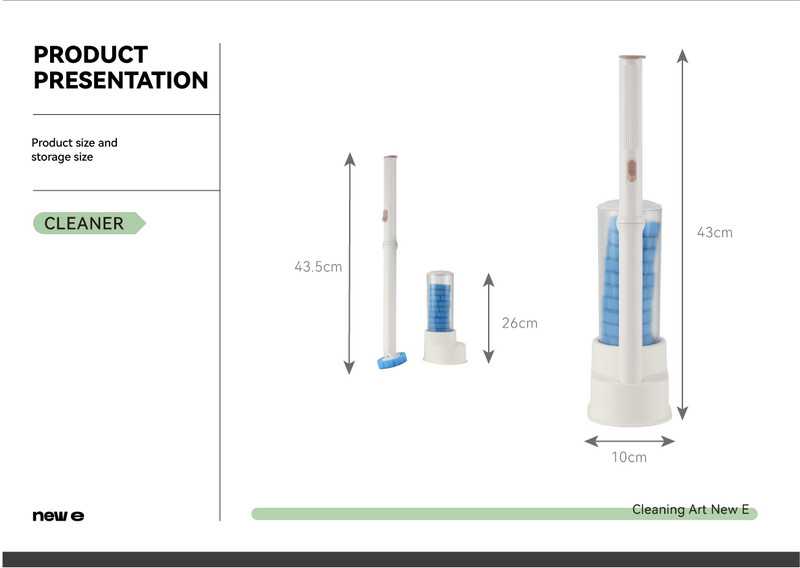 PRODUCT PRESENTATION

Product size and storage size

CLEANER

43.5cm

26cm

43cm

10cm

new e

Cleaning Art New E